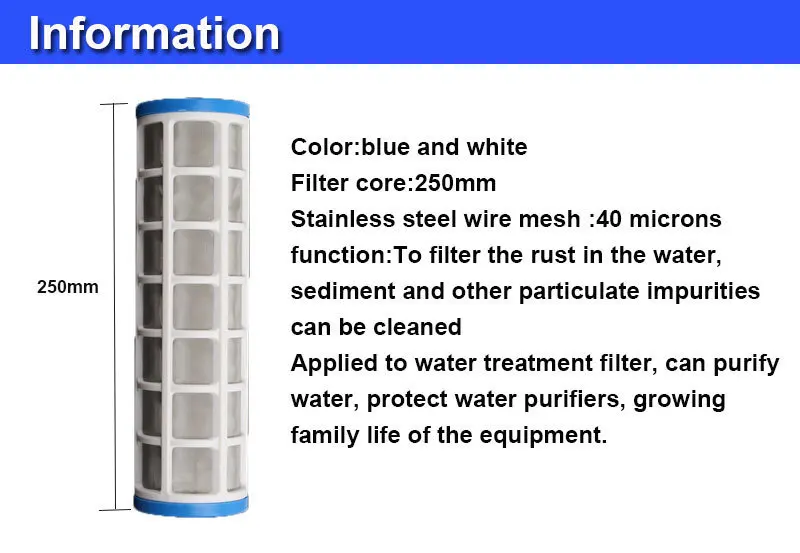 Information

250mm

Color:blue and white

Filter core:250mm

Stainless steel wire mesh :40 microns

function:To filter the rust in the water, sediment and other particulate impurities can be cleaned

Applied to water treatment filter, can purify water, protect water purifiers, growing family life of the equipment.